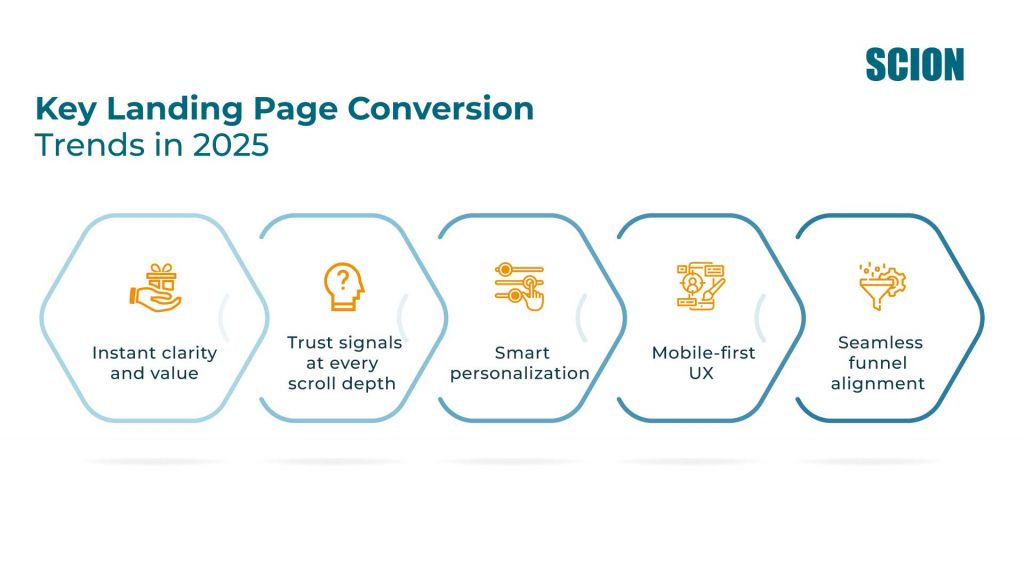 SCION

Key Landing Page Conversion
Trends in 2025

Instant clarity and value

Trust signals at every scroll depth

Smart personalization

Mobile-first UX

Seamless funnel alignment